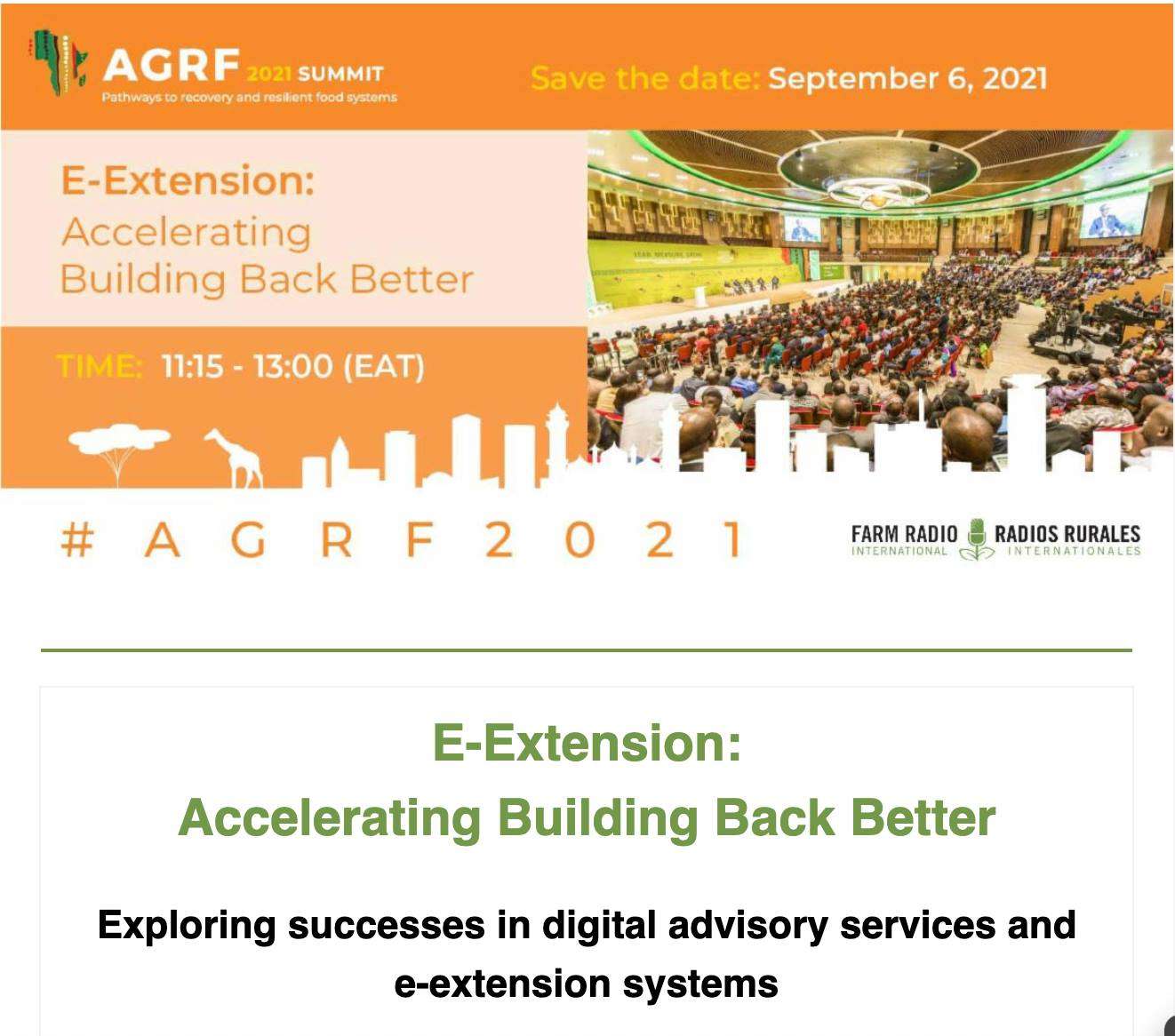 AGRF 2021 SUMMIT
Pathways to recovery and resilient food systems

Save the date: September 6, 2021

E-Extension:
Accelerating Building Back Better

TIME: 11:15 - 13:00 (EAT)

# A G R F 2 0 2 1

FARM RADIO INTERNATIONAL RADIOS RURALES INTERNATIONALES

E-Extension:
Accelerating Building Back Better

Exploring successes in digital advisory services and e-extension systems